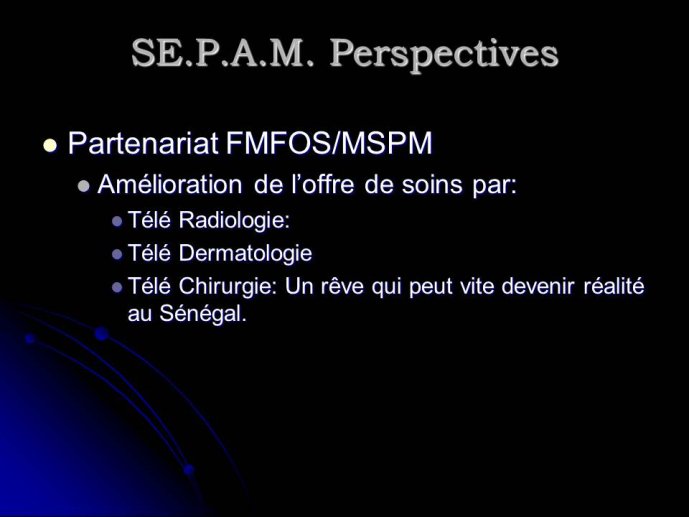 SE.P.A.M. Perspectives

Partenariat FMFOS/MSPM

Amélioration de l'offre de soins par:

Télé Radiologie:

Télé Dermatologie

Télé Chirurgie: Un rêve qui peut vite devenir réalité au Sénégal.